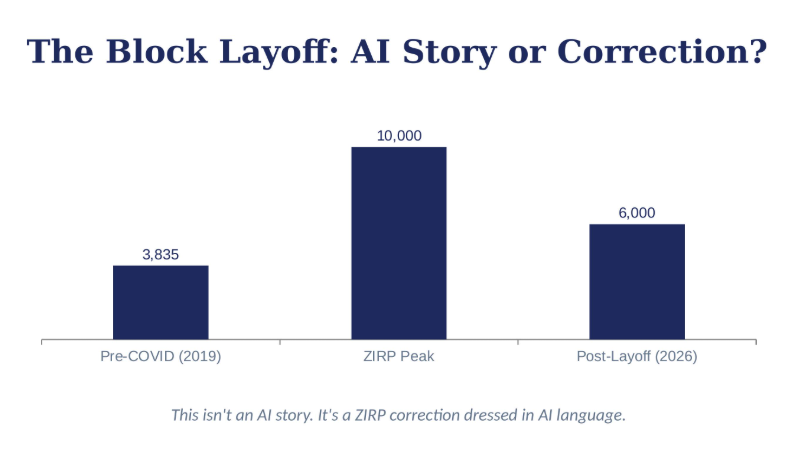 The Block Layoff: AI Story or Correction?

3,835

10,000

6,000

Pre-COVID (2019)

ZIRP Peak

Post-Layoff (2026)

This isn't an AI story. It's a ZIRP correction dressed in AI language.